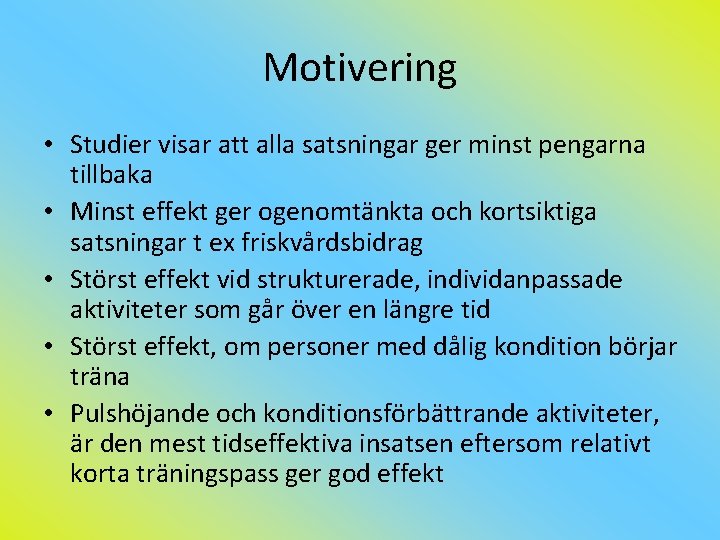 Motivering

• Studier visar att alla satsningar ger minst pengarna tillbaka
• Minst effekt ger ogenomtänkta och kortsiktiga satsningar t ex friskvårdsbidrag
• Störst effekt vid strukturerade, individanpassade aktiviteter som går över en längre tid
• Störst effekt, om personer med dålig kondition börjar träna
• Pulshöjande och konditionsförbättrande aktiviteter, är den mest tidseffektiva insatsen eftersom relativt korta träningspass ger god effekt